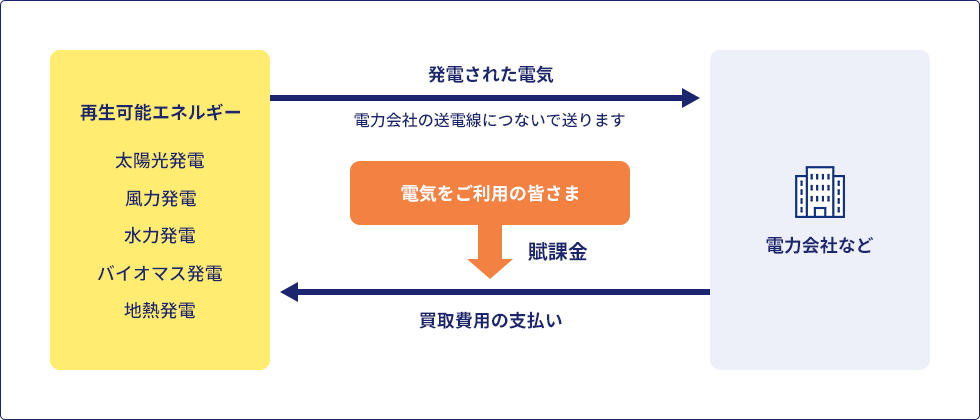 再生可能エネルギー

太陽光発電

風力発電

水力発電

バイオマス発電

地熱発電

発電された電気

電力会社の送電線につないで送ります

電気をご利用の皆さま

賦課金

買取費用の支払い

電力会社など